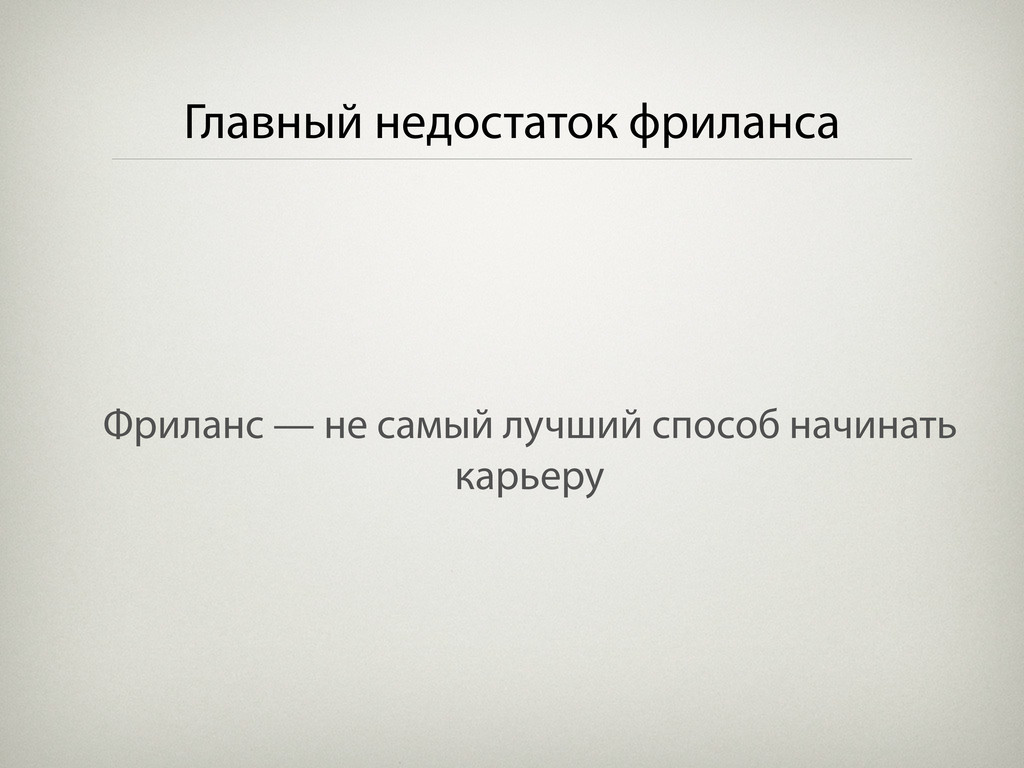 Главный недостаток фриланса

Фриланс — не самый лучший способ начинать карьеру